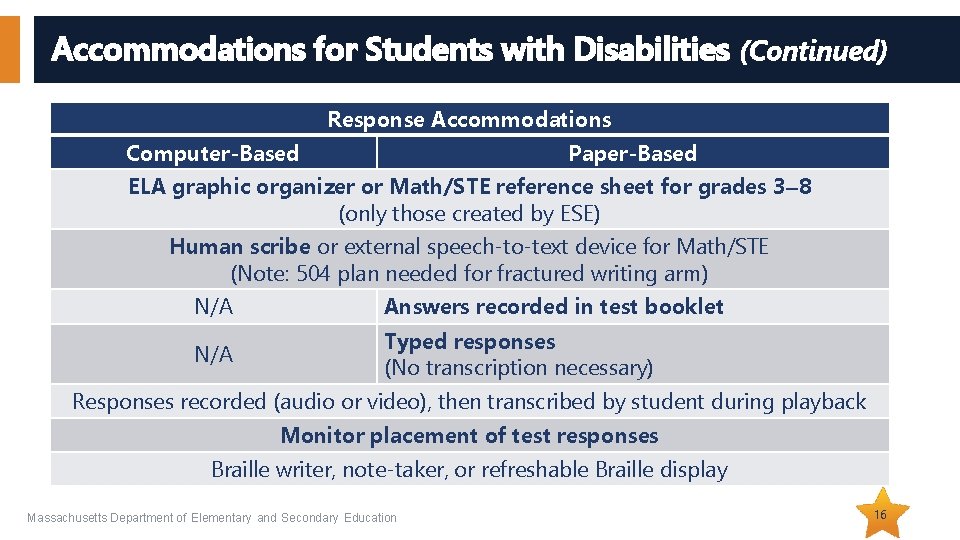 Accommodations for Students with Disabilities (Continued)

| Response Accommodations | |
|---|---|
| Computer-Based | Paper-Based |
| ELA graphic organizer or Math/STE reference sheet for grades 3–8 (only those created by ESE) | |
| Human scribe or external speech-to-text device for Math/STE (Note: 504 plan needed for fractured writing arm) | |
| N/A | Answers recorded in test booklet |
| N/A | Typed responses (No transcription necessary) |
| Responses recorded (audio or video), then transcribed by student during playback | |
| Monitor placement of test responses | |
| Braille writer, note-taker, or refreshable Braille display | |

Massachusetts Department of Elementary and Secondary Education

16